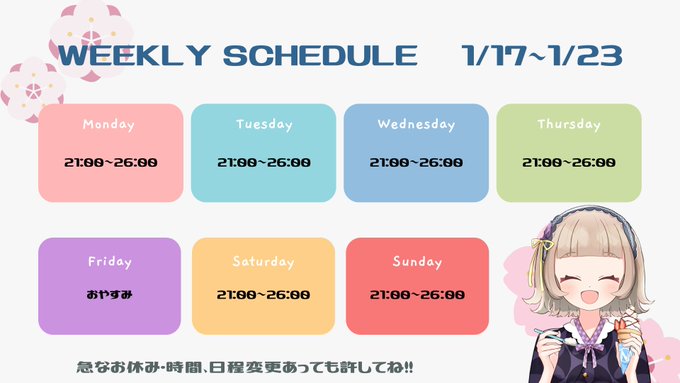 WEEKLY SCHEDULE 1/17~1/23

Monday
21:00~26:00

Tuesday
21:00~26:00

Wednesday
21:00~26:00

Thursday
21:00~26:00

Friday
おやすみ

Saturday
21:00~26:00

Sunday
21:00~26:00

急なお休み・時間、日程変更あっても許してね!!